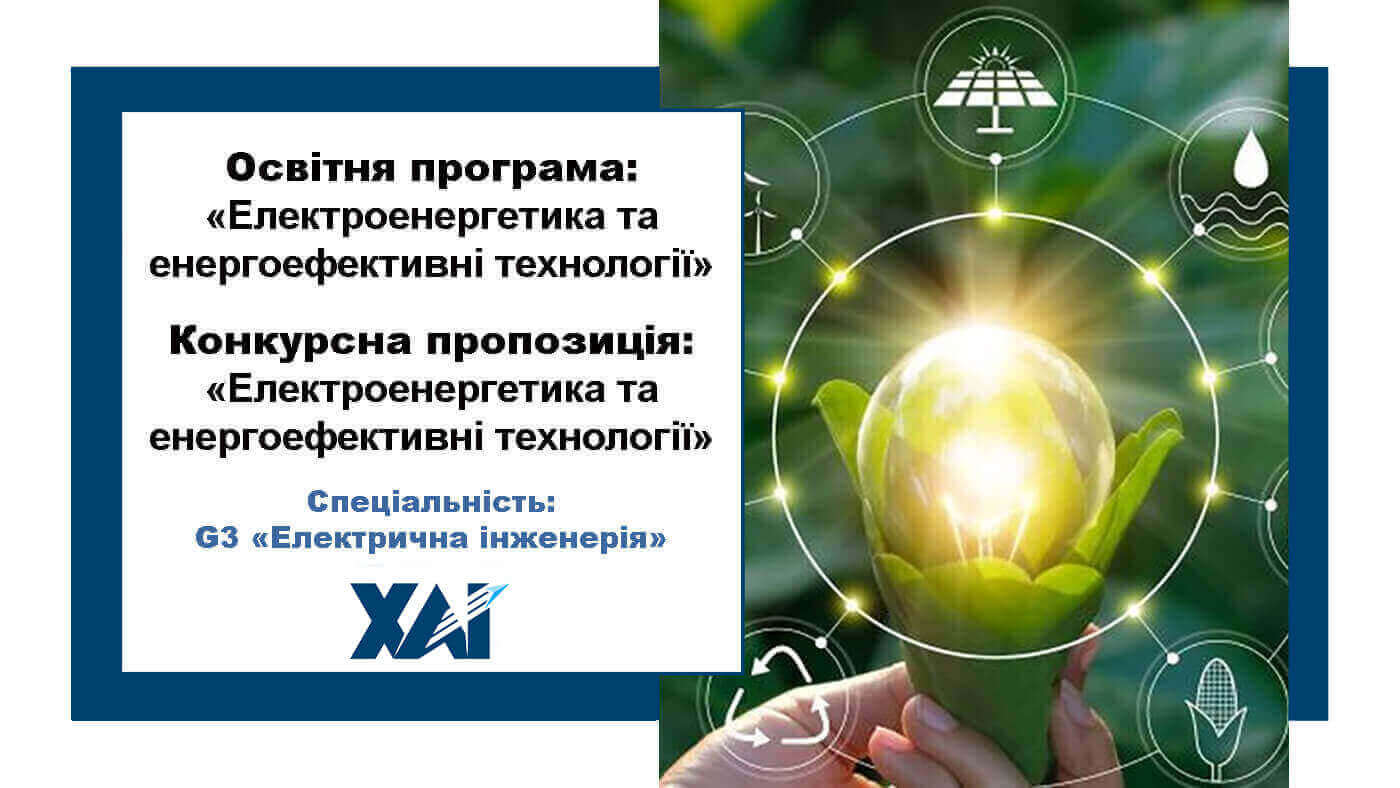 Освітня програма:
«Електроенергетика та енергоефективні технології»

Конкурсна пропозиція:
«Електроенергетика та енергоефективні технології»

Спеціальність:
G3 «Електрична інженерія»

ХАІ